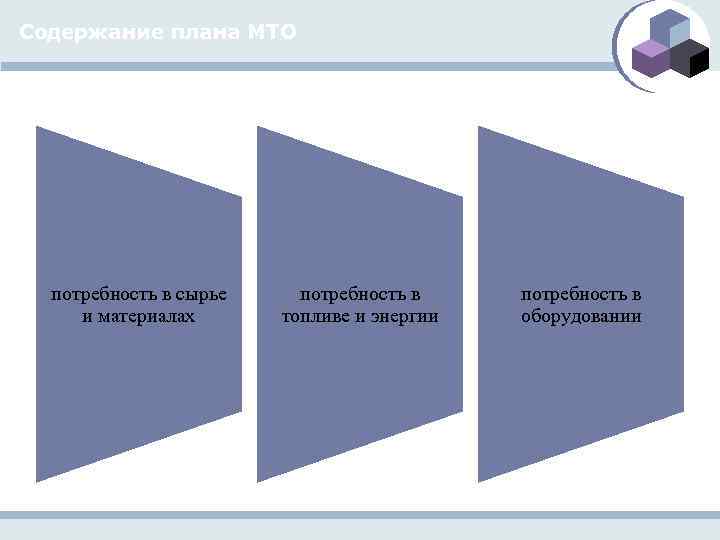 Содержание плана МТО

потребность в сырье и материалах

потребность в топливе и энергии

потребность в оборудовании